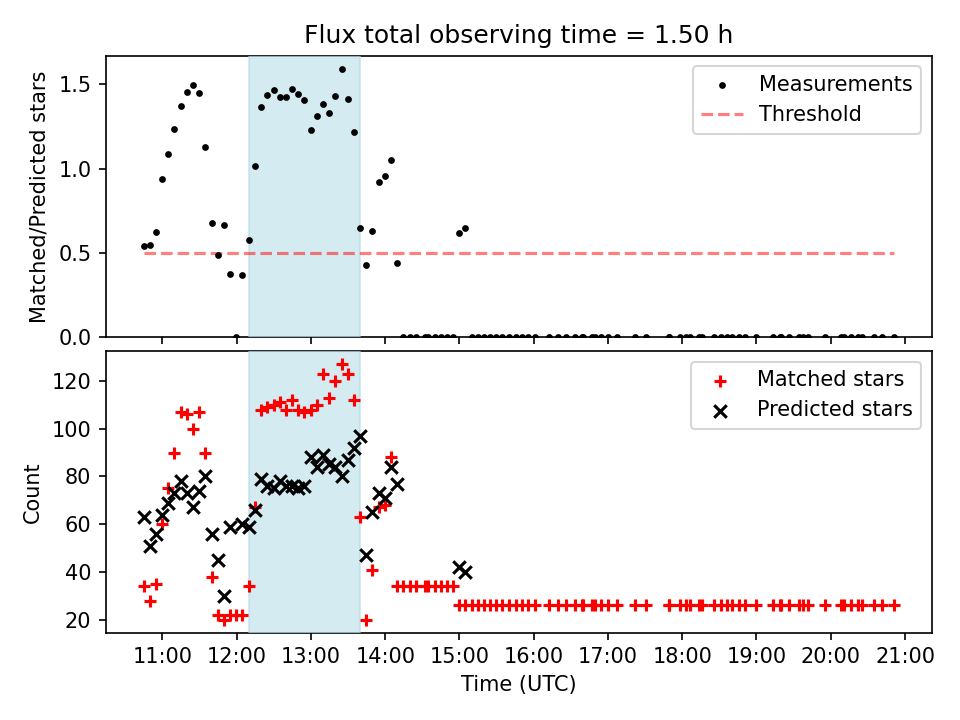 Flux total observing time = 1.50 h

Matched/Predicted stars

1.5
1.0
0.5
0.0

Measurements
Threshold

Count

120
100
80
60
40
20

Matched stars
Predicted stars

11:00 12:00 13:00 14:00 15:00 16:00 17:00 18:00 19:00 20:00 21:00

Time (UTC)